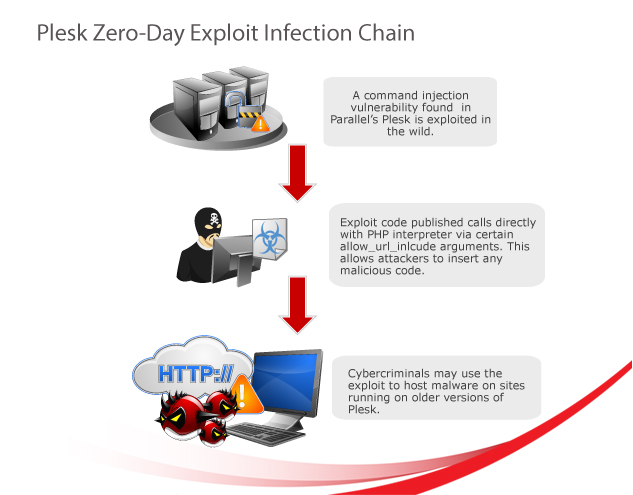 Plesk Zero-Day Exploit Infection Chain

A command injection vulnerability found in Parallel's Plesk is exploited in the wild.

Exploit code published calls directly with PHP interpreter via certain allow_url_inlcude arguments. This allows attackers to insert any malicious code.

HTTP://

Cybercriminals may use the exploit to host malware on sites running on older versions of Plesk.